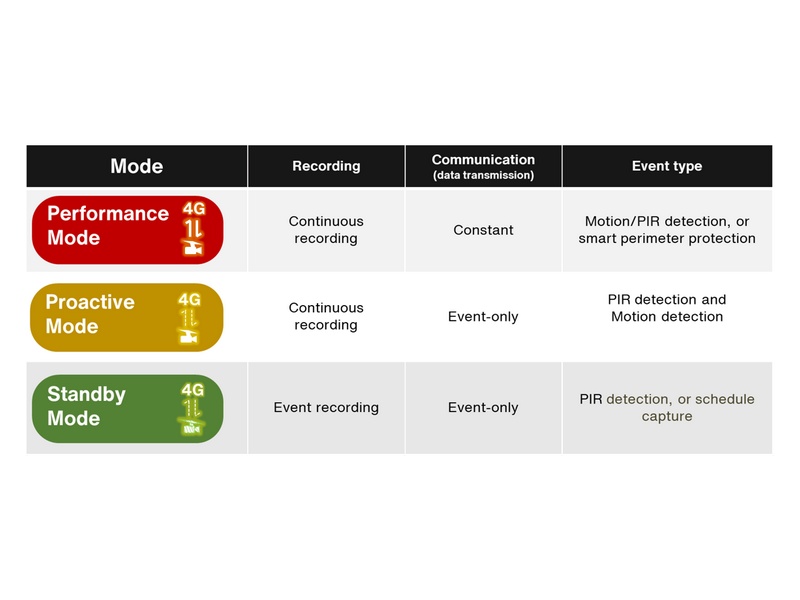 | Mode | Recording | Communication (data transmission) | Event type |
|---|---|---|---|
| Performance Mode 4G | Continuous recording | Constant | Motion/PIR detection, or smart perimeter protection |
| Proactive Mode 4G | Continuous recording | Event-only | PIR detection and Motion detection |
| Standby Mode 4G | Event recording | Event-only | PIR detection, or schedule capture |